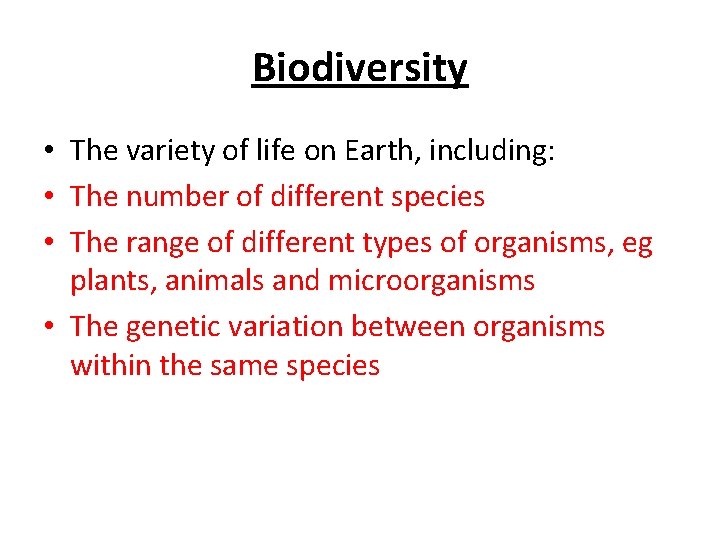 Biodiversity

• The variety of life on Earth, including:
• The number of different species
• The range of different types of organisms, eg plants, animals and microorganisms
• The genetic variation between organisms within the same species